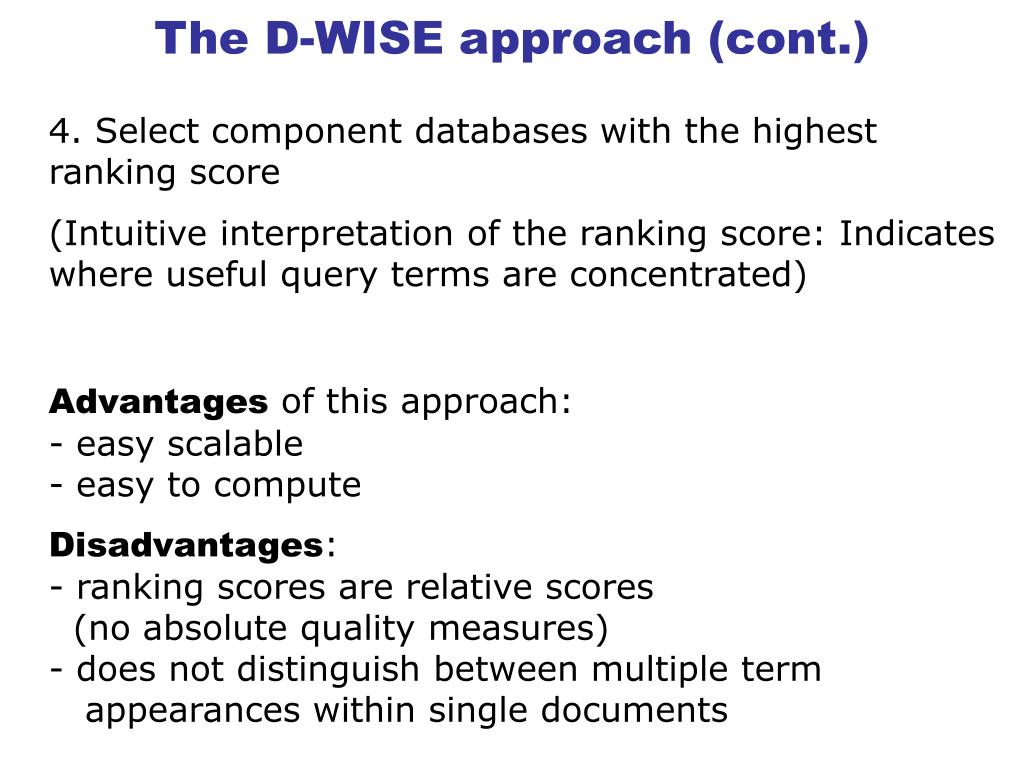 The D-WISE approach (cont.)

4. Select component databases with the highest ranking score

(Intuitive interpretation of the ranking score: Indicates where useful query terms are concentrated)

Advantages of this approach:
- easy scalable
- easy to compute

Disadvantages:
- ranking scores are relative scores
(no absolute quality measures)
- does not distinguish between multiple term appearances within single documents